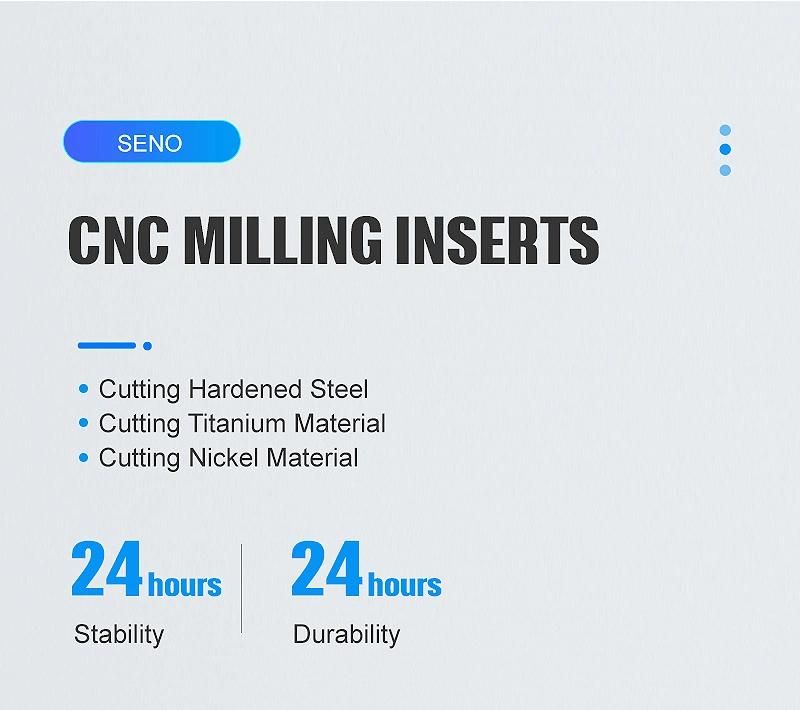 SENO

CNC MILLING INSERTS

• Cutting Hardened Steel
• Cutting Titanium Material
• Cutting Nickel Material

24 hours
Stability

24 hours
Durability